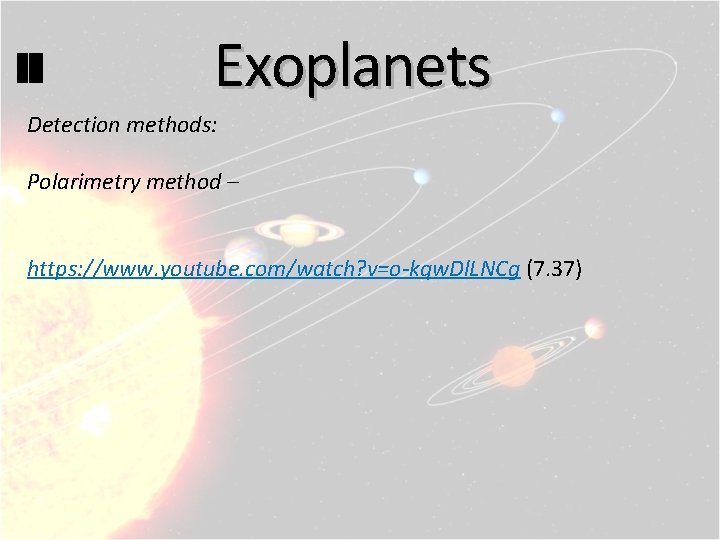 Exoplanets

Detection methods:

Polarimetry method –

https://www.youtube.com/watch?v=o-kqwDlLNCg (7.37)